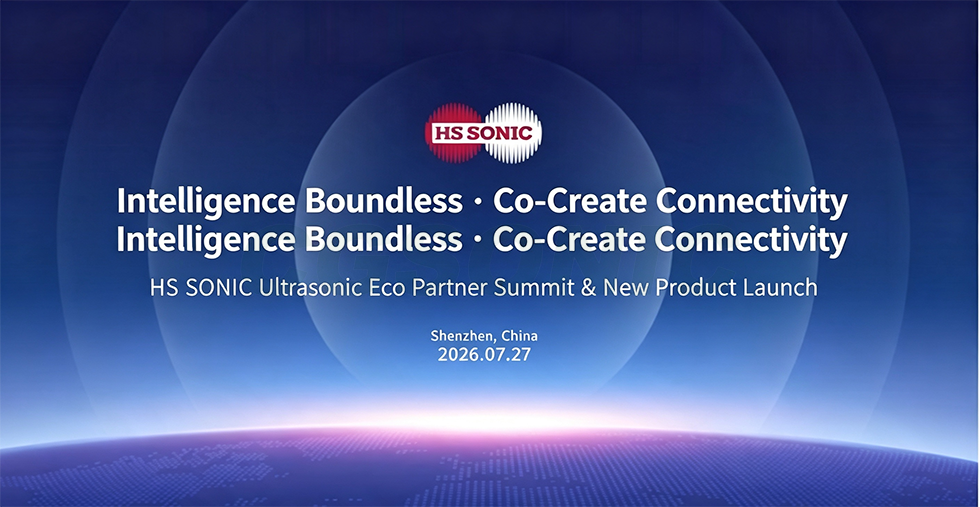 HS SONIC

Intelligence Boundless · Co-Create Connectivity
Intelligence Boundless · Co-Create Connectivity

HS SONIC Ultrasonic Eco Partner Summit & New Product Launch

Shenzhen, China
2026.07.27